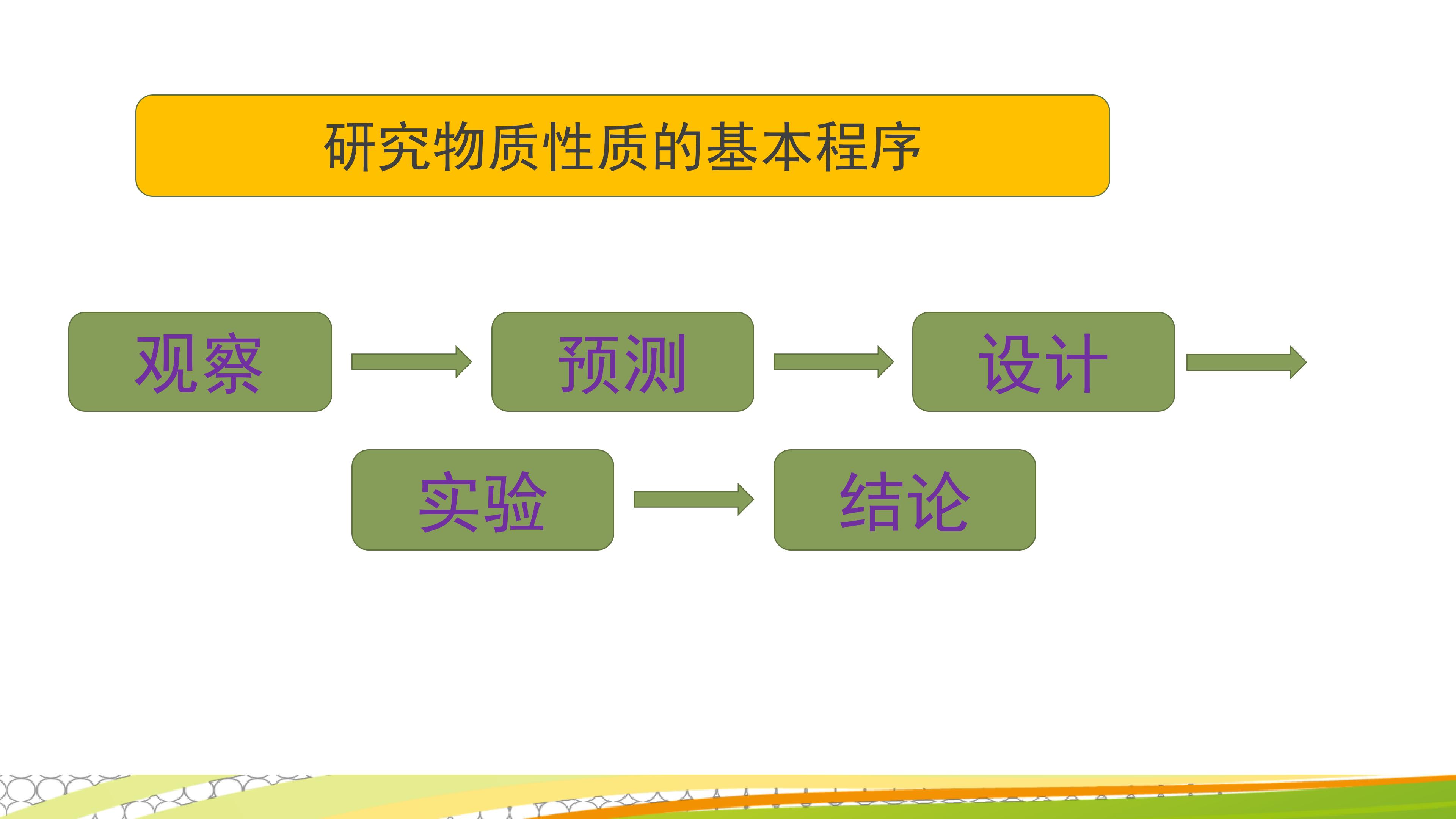 研究物质性质的基本程序

观察 → 预测 → 设计 →

实验 → 结论